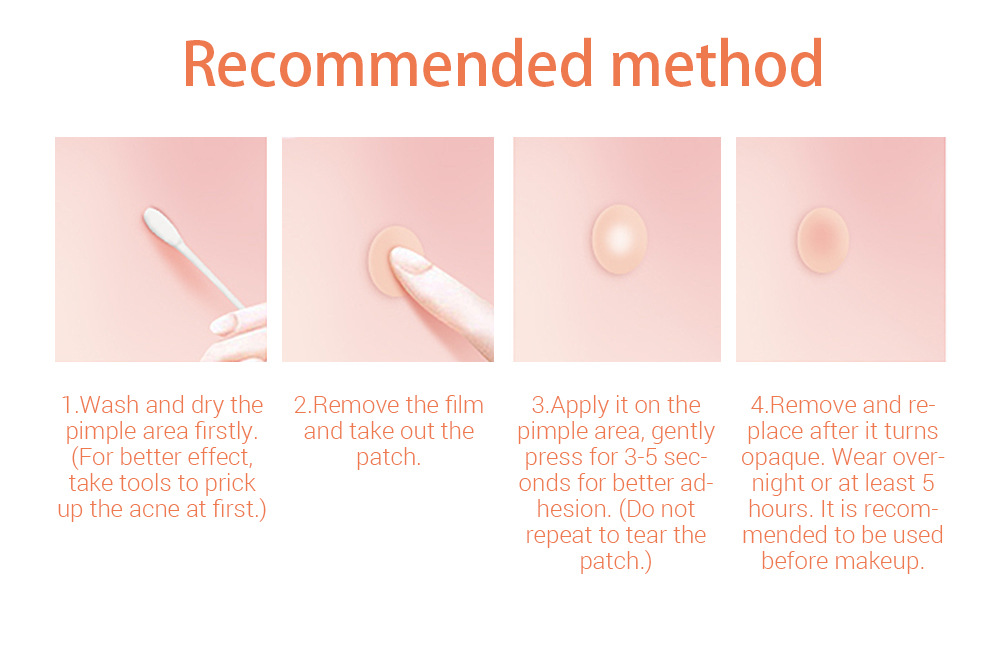 Recommended method

1.Wash and dry the pimple area firstly. (For better effect, take tools to prick up the acne at first.)

2.Remove the film and take out the patch.

3.Apply it on the pimple area, gently press for 3-5 seconds for better adhesion. (Do not repeat to tear the patch.)

4.Remove and replace after it turns opaque. Wear overnight or at least 5 hours. It is recommended to be used before makeup.